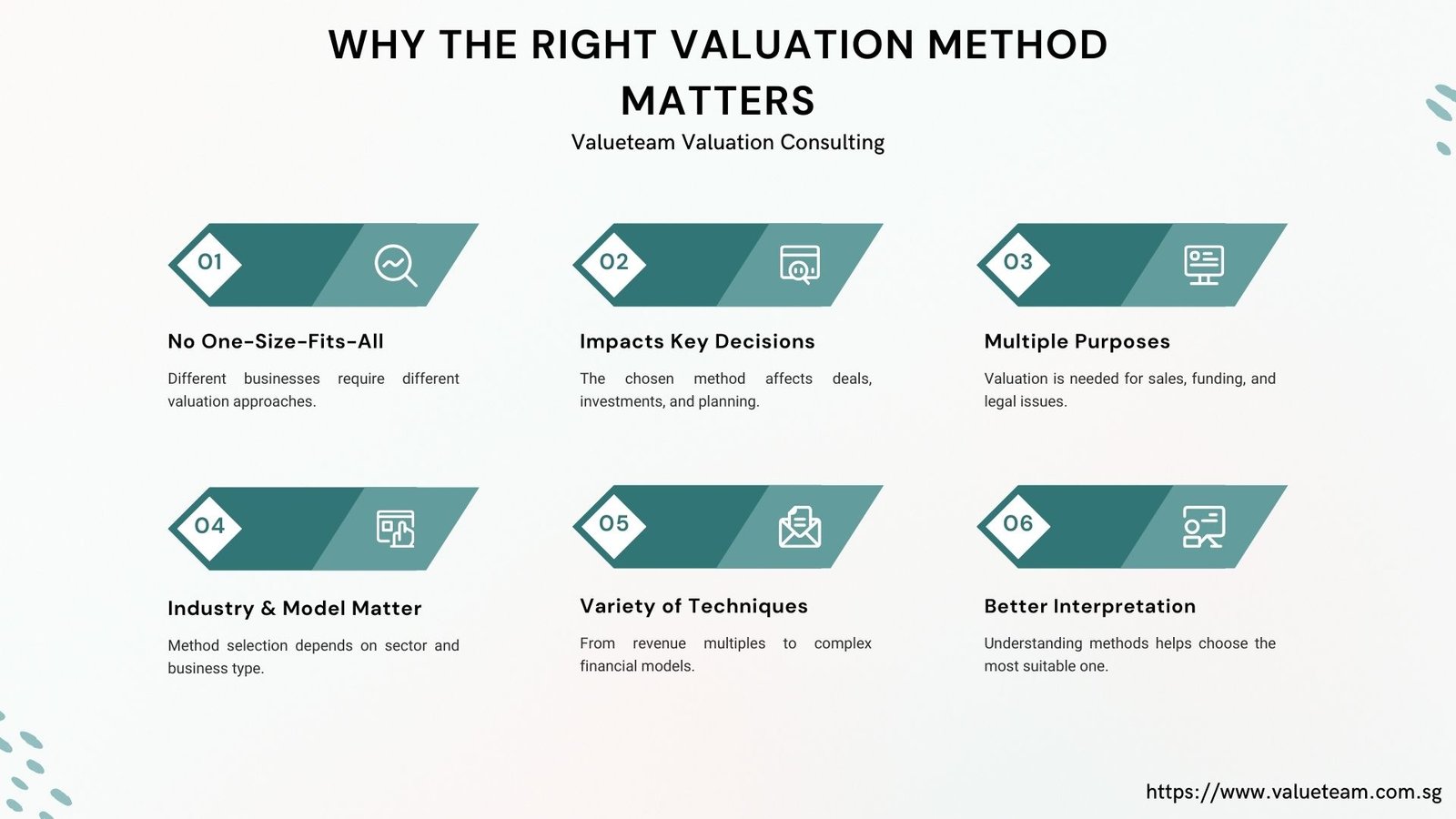 WHY THE RIGHT VALUATION METHOD MATTERS

Valueteam Valuation Consulting

01

No One-Size-Fits-All

Different businesses require different valuation approaches.

02

Impacts Key Decisions

The chosen method affects deals, investments, and planning.

03

Multiple Purposes

Valuation is needed for sales, funding, and legal issues.

04

Industry & Model Matter

Method selection depends on sector and business type.

05

Variety of Techniques

From revenue multiples to complex financial models.

06

Better Interpretation

Understanding methods helps choose the most suitable one.

https://www.valueteam.com.sg